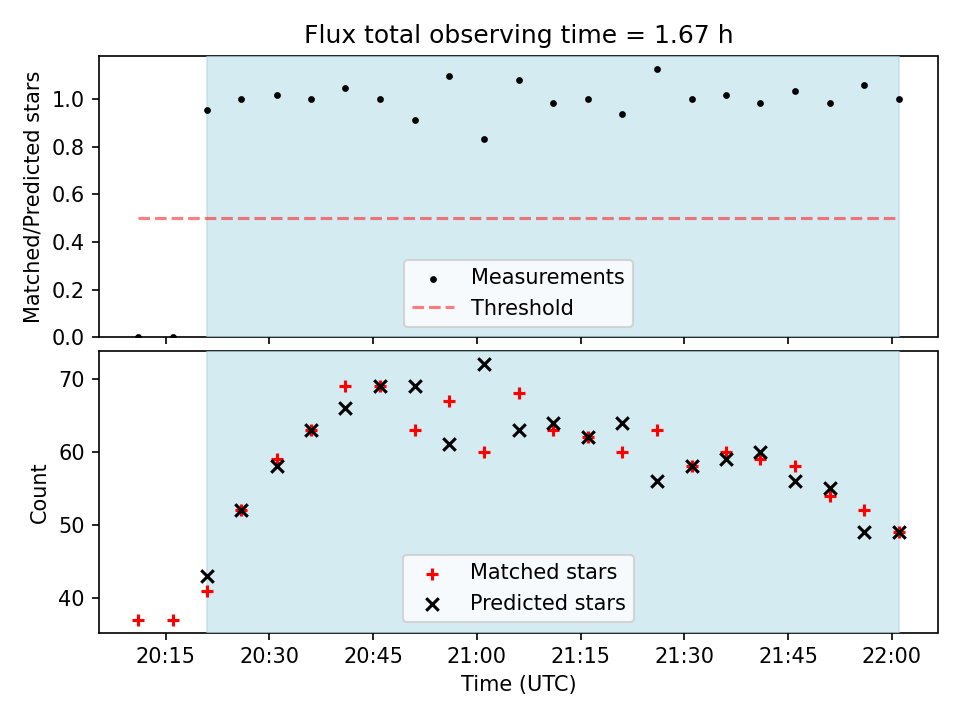 Flux total observing time = 1.67 h

Matched/Predicted stars

1.0
0.8
0.6
0.4
0.2
0.0

Measurements
Threshold

Count

70
60
50
40

Matched stars
Predicted stars

20:15 20:30 20:45 21:00 21:15 21:30 21:45 22:00

Time (UTC)